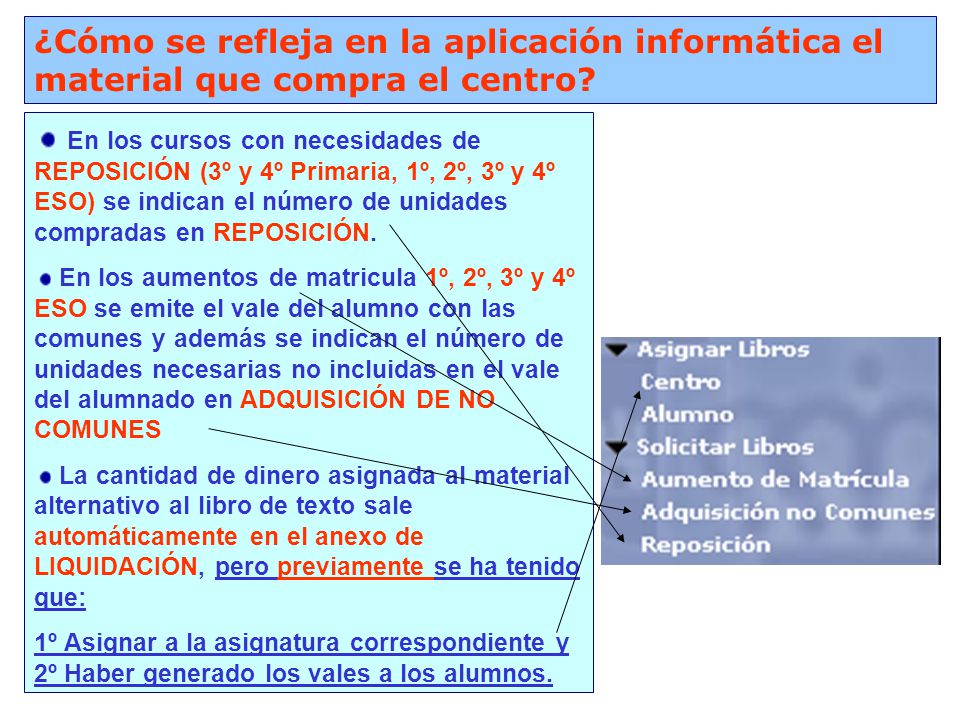 ¿Cómo se refleja en la aplicación informática el material que compra el centro?

En los cursos con necesidades de REPOSICIÓN (3º y 4º Primaria, 1º, 2º, 3º y 4º ESO) se indican el número de unidades compradas en REPOSICIÓN.

En los aumentos de matricula 1º, 2º, 3º y 4º ESO se emite el vale del alumno con las comunes y además se indican el número de unidades necesarias no incluidas en el vale del alumnado en ADQUISICIÓN DE NO COMUNES

La cantidad de dinero asignada al material alternativo al libro de texto sale automáticamente en el anexo de LIQUIDACIÓN, pero previamente se ha tenido que:

1º Asignar a la asignatura correspondiente y 2º Haber generado los vales a los alumnos.

Asignar Libros
Centro
Alumno
Solicitar Libros
Aumento de Matrícula
Adquisición no Comunes
Reposición